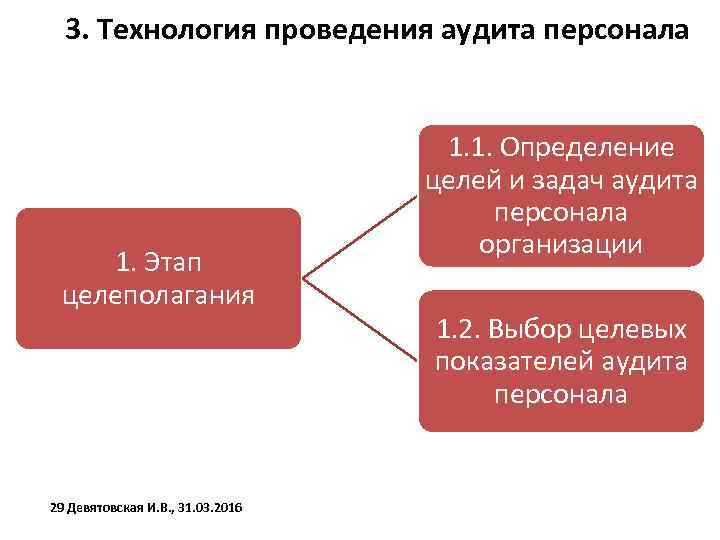 3. Технология проведения аудита персонала

1. Этап целеполагания

1.1. Определение целей и задач аудита персонала организации

1.2. Выбор целевых показателей аудита персонала

29 Девятовская И.В., 31.03.2016